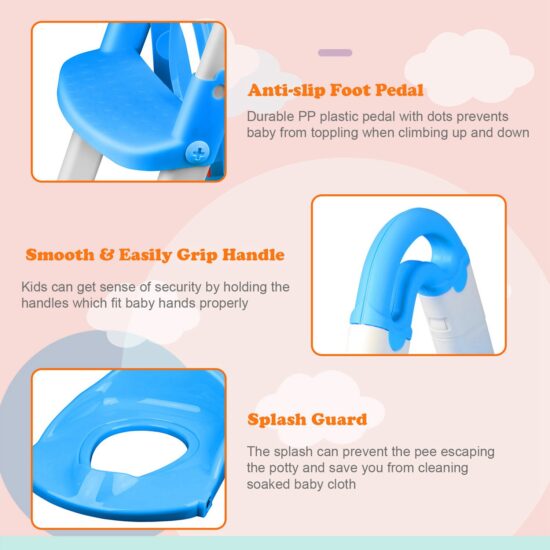 Anti-slip Foot Pedal

Durable PP plastic pedal with dots prevents baby from toppling when climbing up and down

Smooth & Easily Grip Handle

Kids can get sense of security by holding the handles which fit baby hands properly

Splash Guard

The splash can prevent the pee escaping the potty and save you from cleaning soaked baby cloth